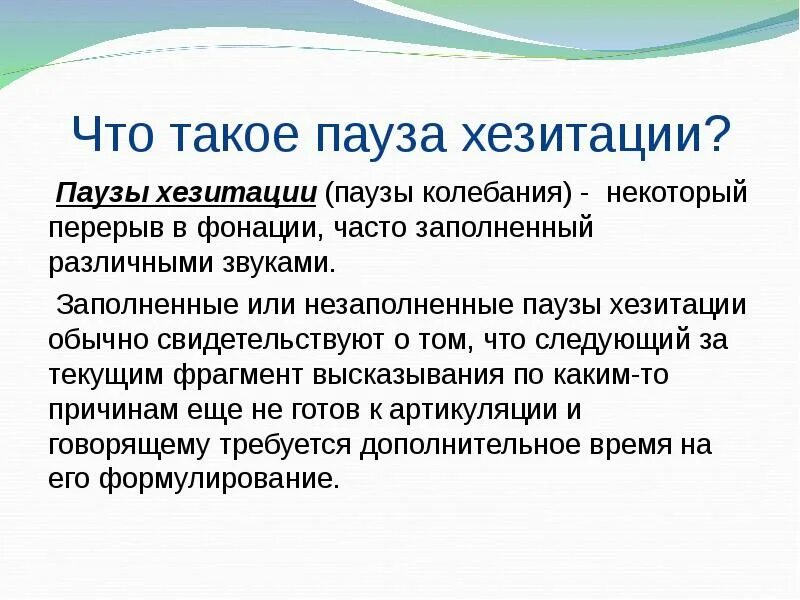 Что такое пауза хезитации?

Паузы хезитации (паузы колебания) - некоторый перерыв в фонации, часто заполненный различными звуками.

Заполненные или незаполненные паузы хезитации обычно свидетельствуют о том, что следующий за текущим фрагмент высказывания по каким-то причинам еще не готов к артикуляции и говорящему требуется дополнительное время на его формулирование.